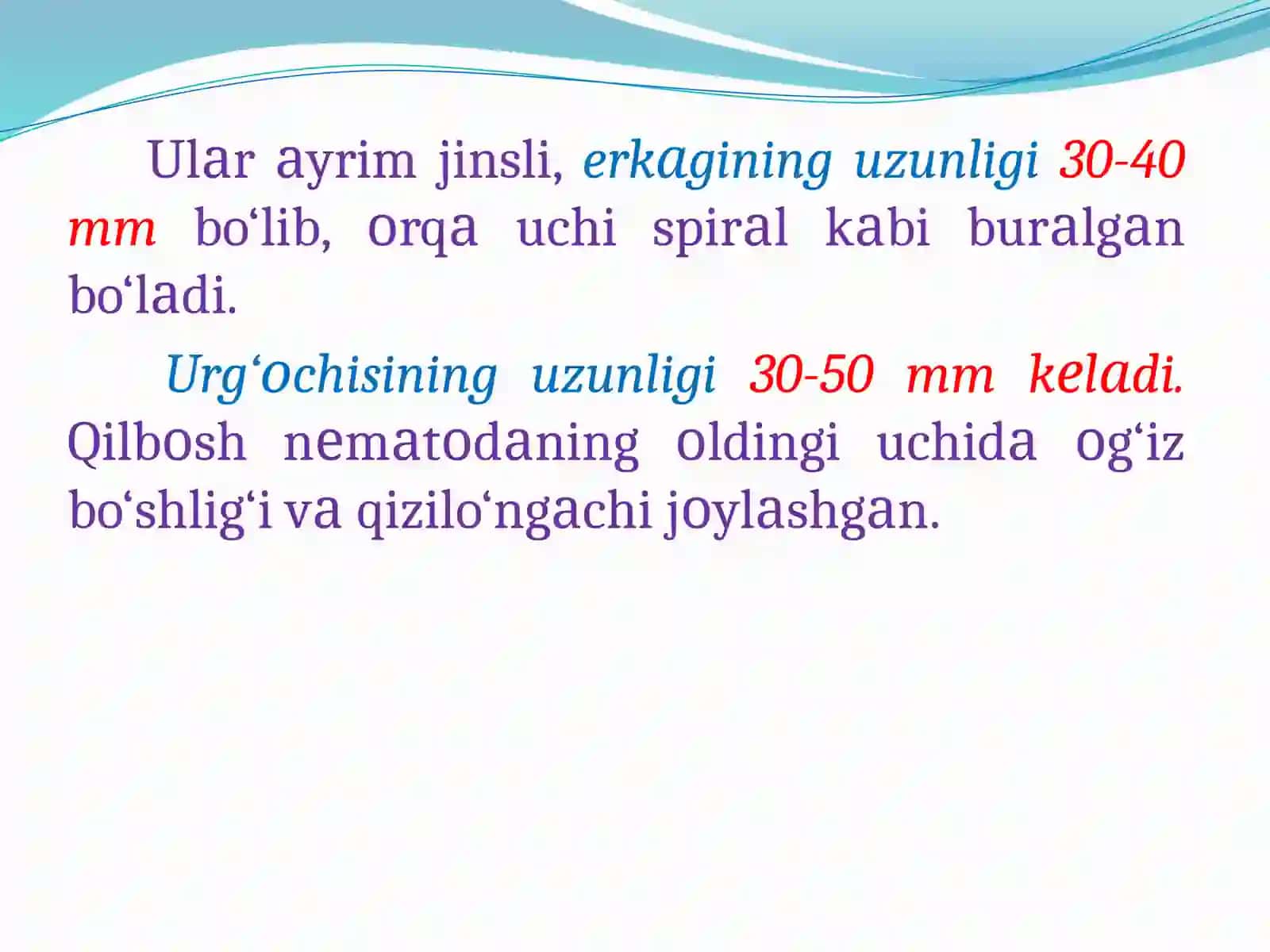 Ular ayrim jinsli, erkagining uzunligi 30-40 mm bo‘lib, orqa uchi spiral kabi buralgan bo‘ladi.

Urg‘ochisining uzunligi 30-50 mm keladi. Qilbosh nematodaning oldingi uchida og‘iz bo‘shlig‘i va qizilo‘ngachi joylashgan.